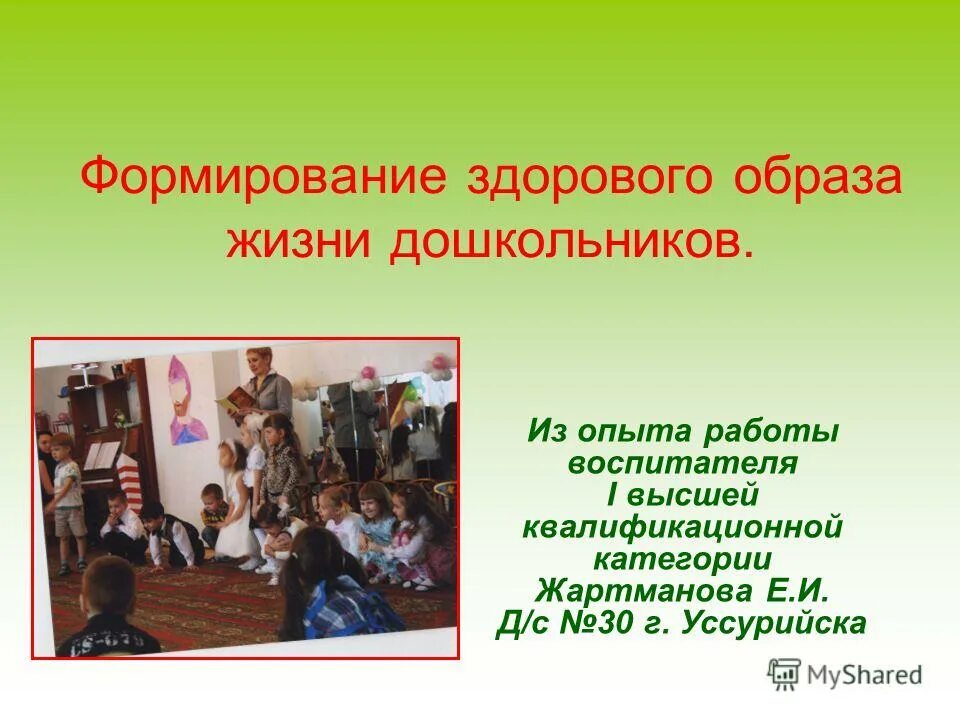 Формирование здорового образа жизни дошкольников.

Из опыта работы воспитателя I высшей квалификационной категории Жартманова Е.И. Д/с №30 г. Уссурийска

MyShared